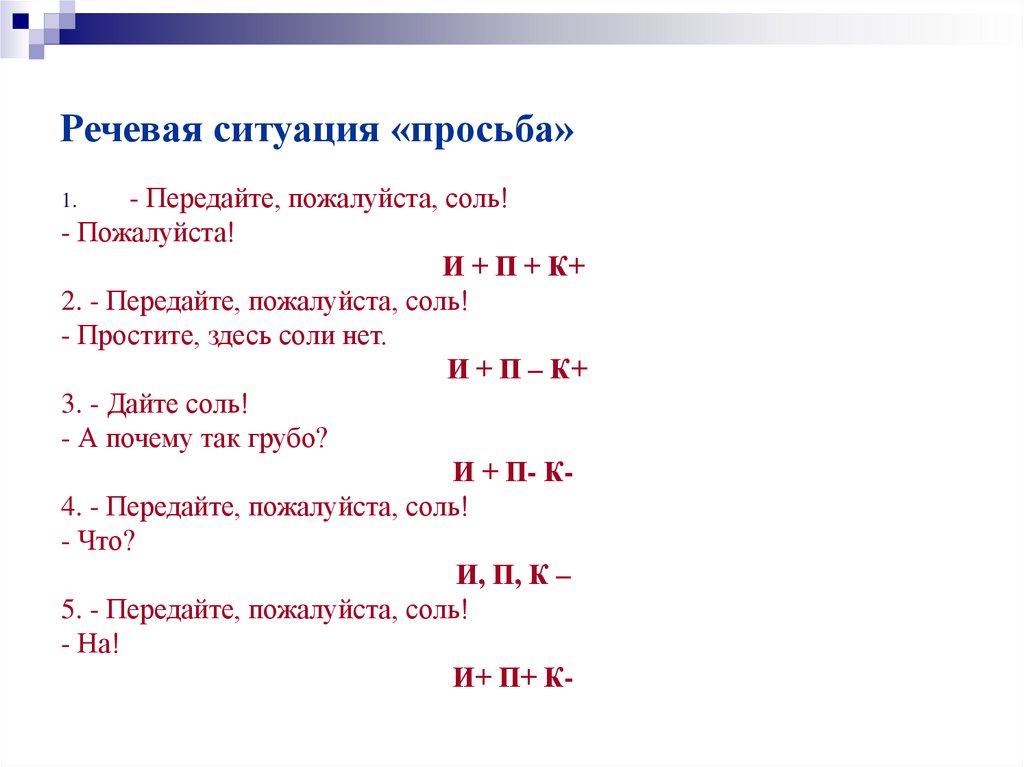 Речевая ситуация «просьба»

1. - Передайте, пожалуйста, соль!
- Пожалуйста!

И + П + К+

2. - Передайте, пожалуйста, соль!
- Простите, здесь соли нет.

И + П – К+

3. - Дайте соль!
- А почему так грубо?

И + П- К-

4. - Передайте, пожалуйста, соль!
- Что?

И, П, К –

5. - Передайте, пожалуйста, соль!
- На!

И+ П+ К-